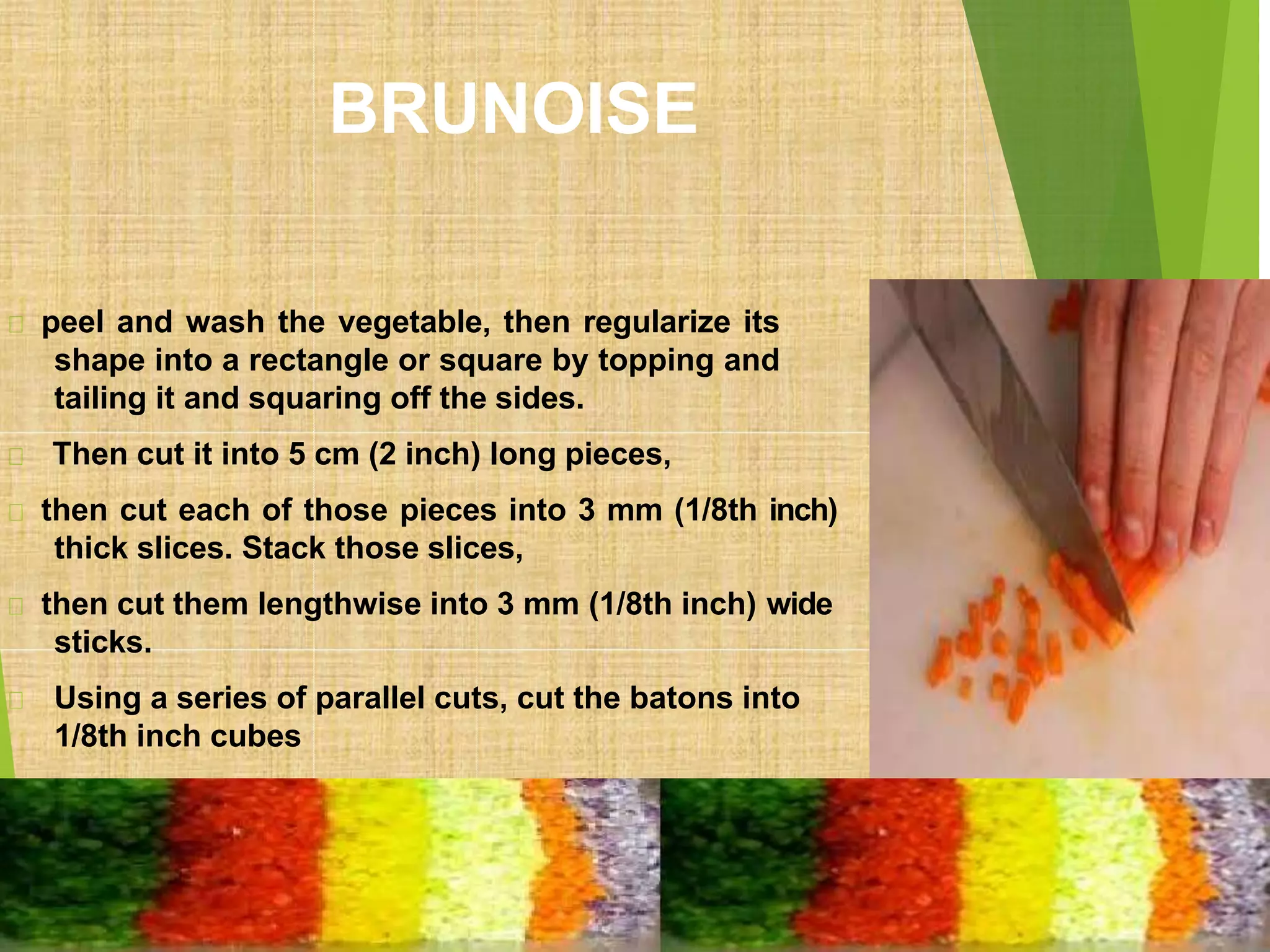 BRUNOISE

peel and wash the vegetable, then regularize its shape into a rectangle or square by topping and tailing it and squaring off the sides.

Then cut it into 5 cm (2 inch) long pieces,

then cut each of those pieces into 3 mm (1/8th inch) thick slices. Stack those slices,

then cut them lengthwise into 3 mm (1/8th inch) wide sticks.

Using a series of parallel cuts, cut the batons into 1/8th inch cubes